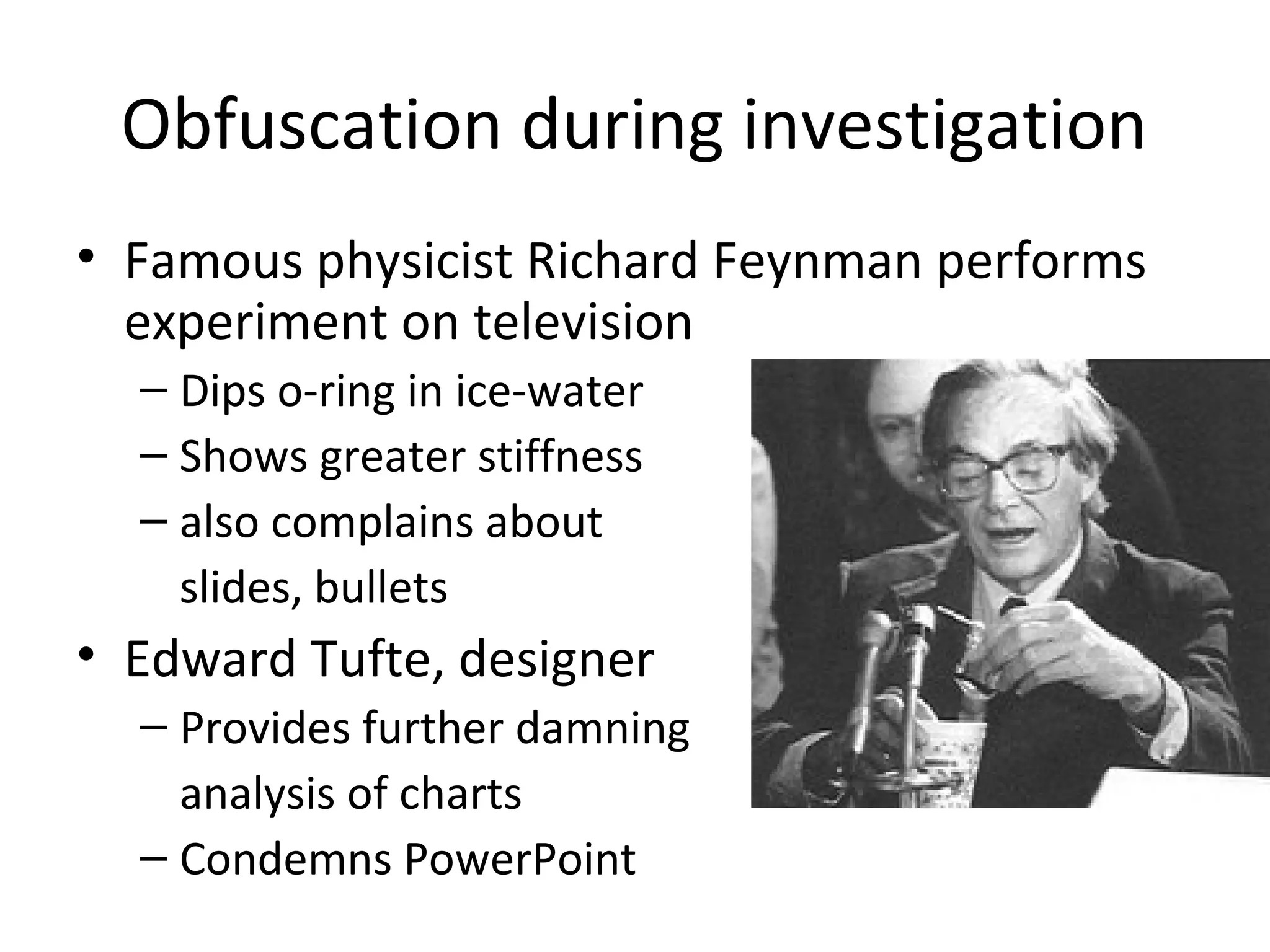 Obfuscation during investigation

• Famous physicist Richard Feynman performs experiment on television
– Dips o-ring in ice-water
– Shows greater stiffness
– also complains about slides, bullets
• Edward Tufte, designer
– Provides further damning analysis of charts
– Condemns PowerPoint